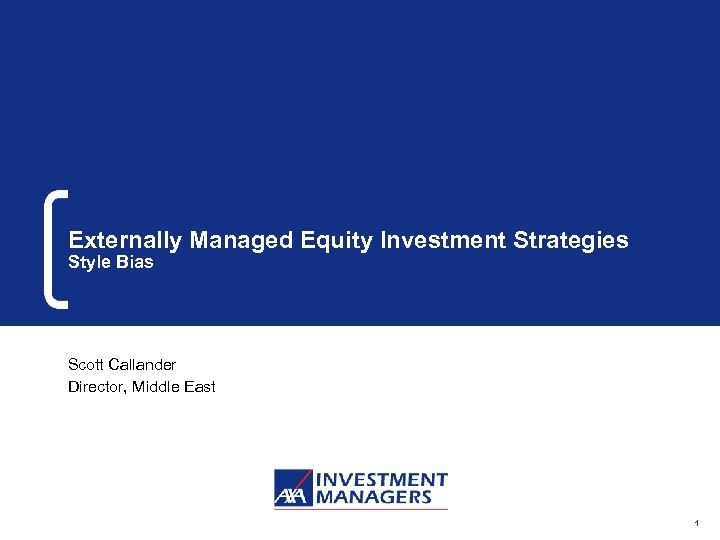 Externally Managed Equity Investment Strategies
Style Bias

Scott Callander
Director, Middle East

AXA INVESTMENT MANAGERS

1